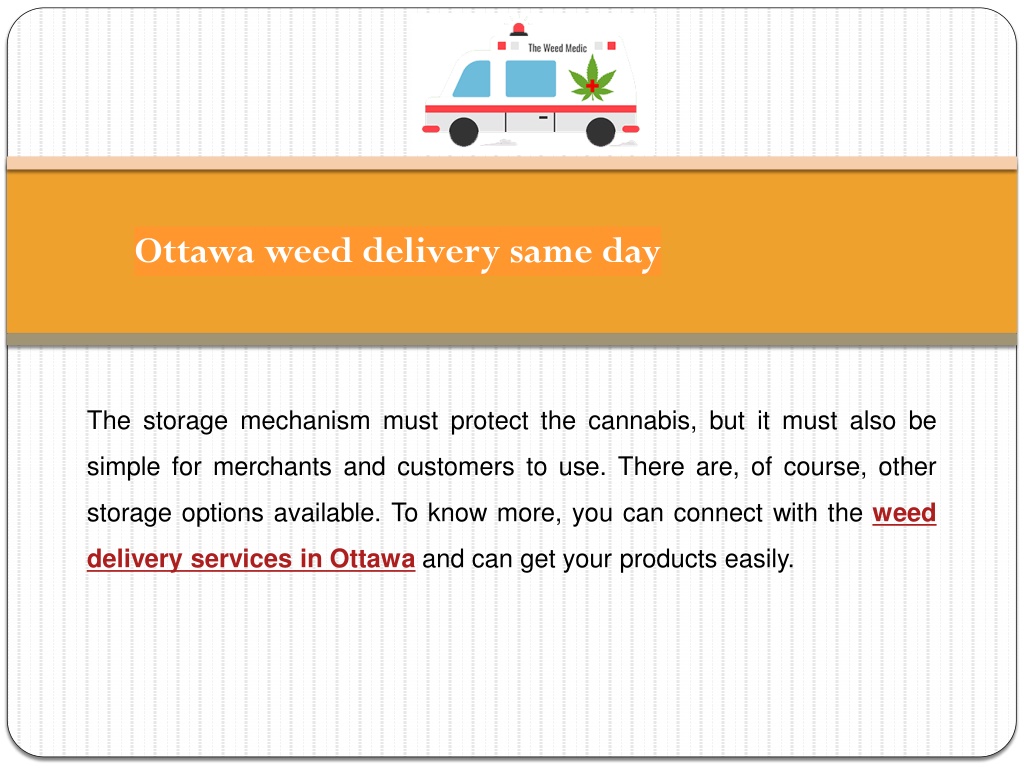 The Weed Medic

Ottawa weed delivery same day

The storage mechanism must protect the cannabis, but it must also be simple for merchants and customers to use. There are, of course, other storage options available. To know more, you can connect with the weed delivery services in Ottawa and can get your products easily.